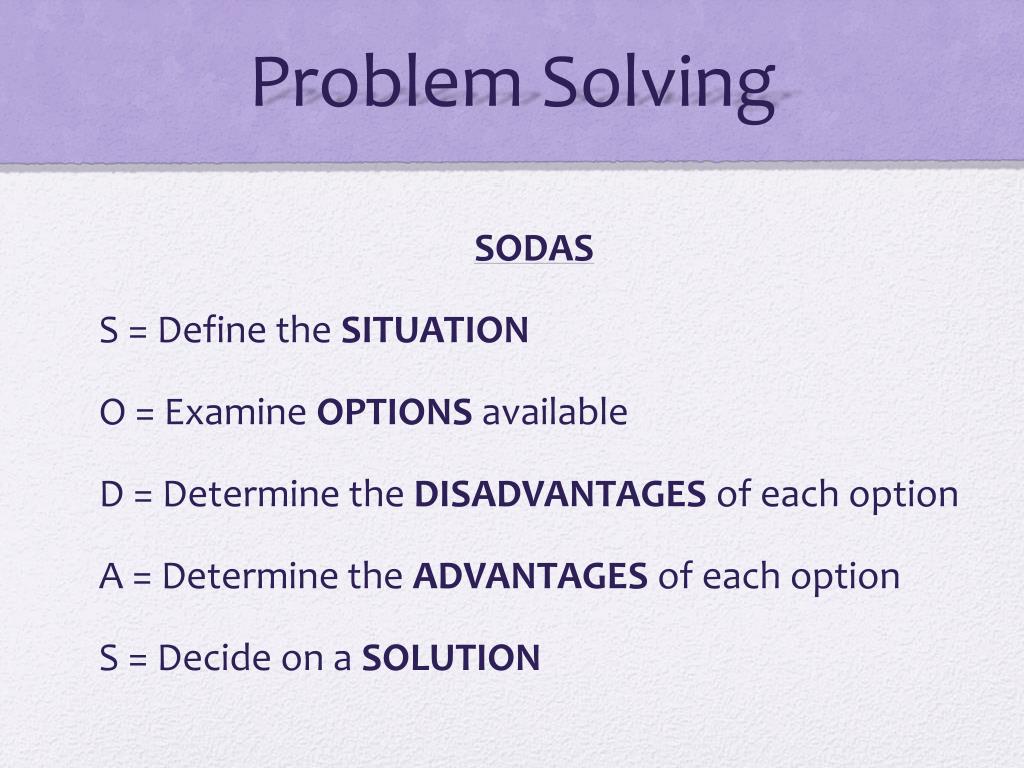 Problem Solving

SODAS

S = Define the SITUATION

O = Examine OPTIONS available

D = Determine the DISADVANTAGES of each option

A = Determine the ADVANTAGES of each option

S = Decide on a SOLUTION